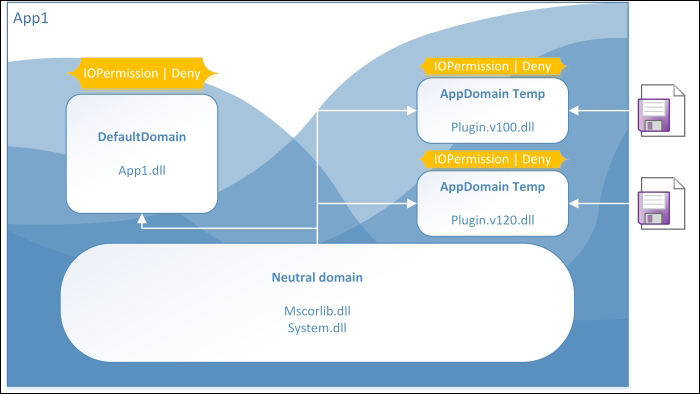 App1

IOPermission | Deny

DefaultDomain

App1.dll

IOPermission | Deny

AppDomain Temp

Plugin.v100.dll

IOPermission | Deny

AppDomain Temp

Plugin.v120.dll

Neutral domain

Mscorlib.dll
System.dll